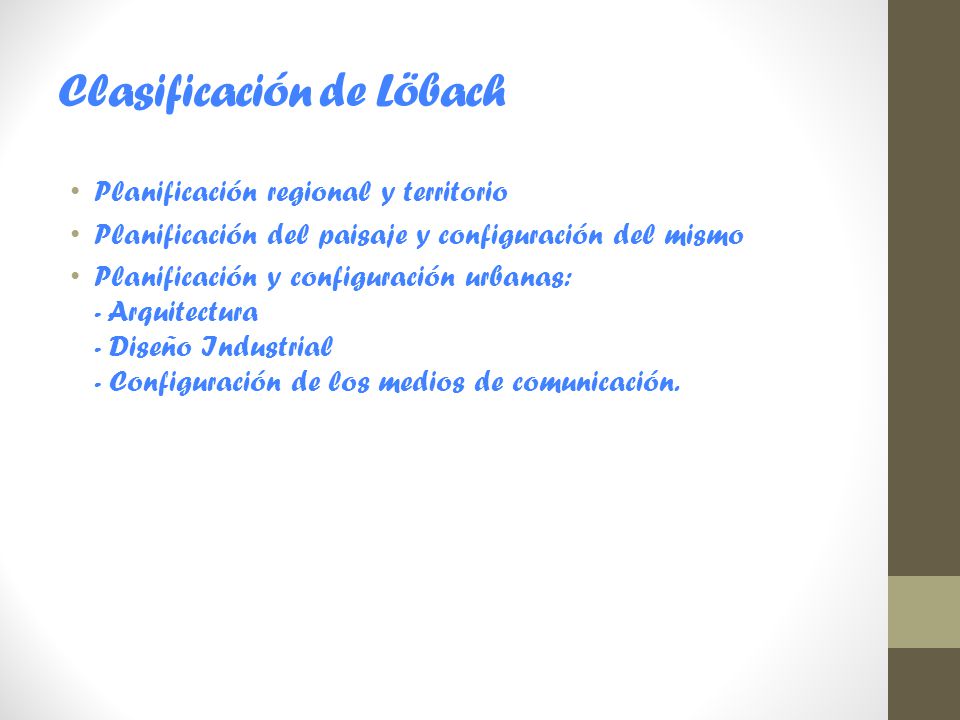 Clasificación de Löbach

• Planificación regional y territorio
• Planificación del paisaje y configuración del mismo
• Planificación y configuración urbanas:
- Arquitectura
- Diseño Industrial
- Configuración de los medios de comunicación.